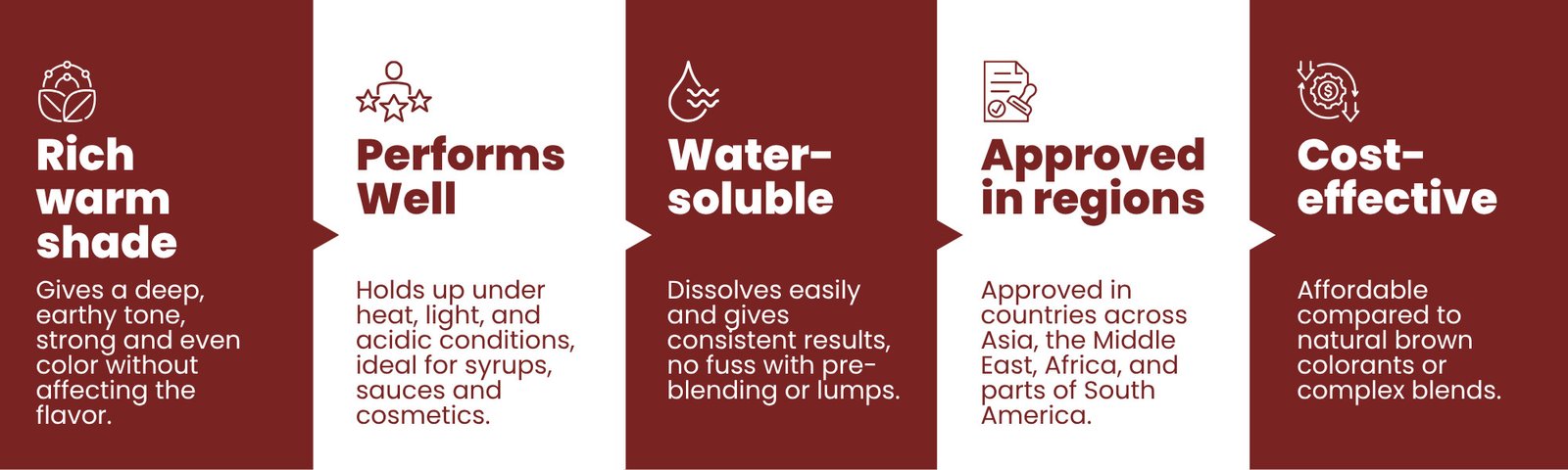 Rich warm shade

Gives a deep, earthy tone, strong and even color without affecting the flavor.

Performs Well

Holds up under heat, light, and acidic conditions, ideal for syrups, sauces and cosmetics.

Water-soluble

Dissolves easily and gives consistent results, no fuss with pre-blending or lumps.

Approved in regions

Approved in countries across Asia, the Middle East, Africa, and parts of South America.

Cost-effective

Affordable compared to natural brown colorants or complex blends.